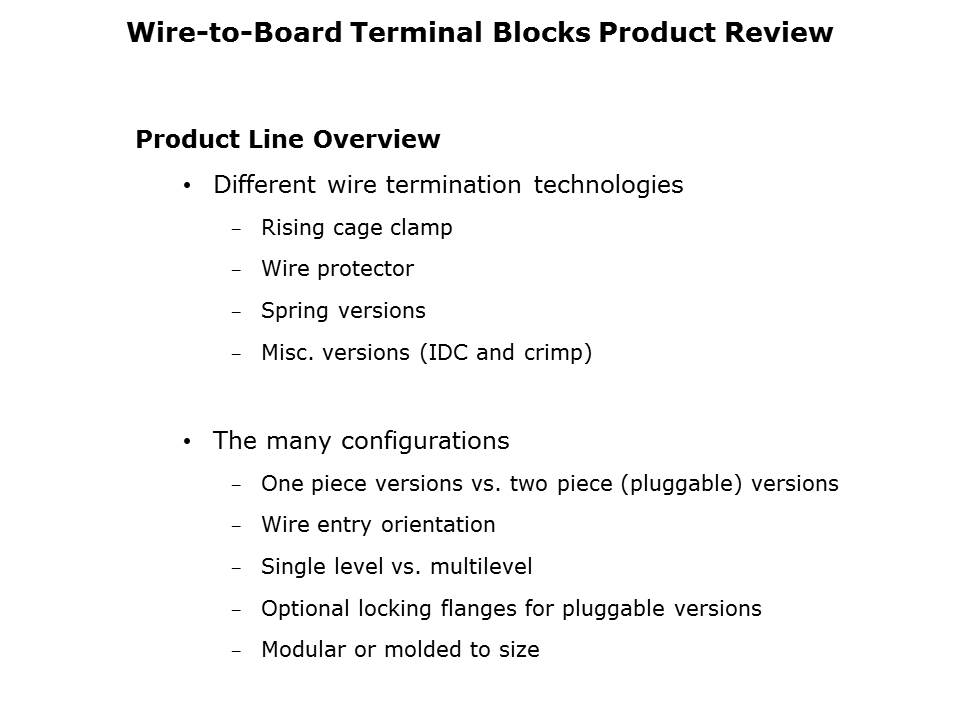 Wire-to-Board Terminal Blocks Product Review

Product Line Overview

• Different wire termination technologies
  – Rising cage clamp
  – Wire protector
  – Spring versions
  – Misc. versions (IDC and crimp)

• The many configurations
  – One piece versions vs. two piece (pluggable) versions
  – Wire entry orientation
  – Single level vs. multilevel
  – Optional locking flanges for pluggable versions
  – Modular or molded to size